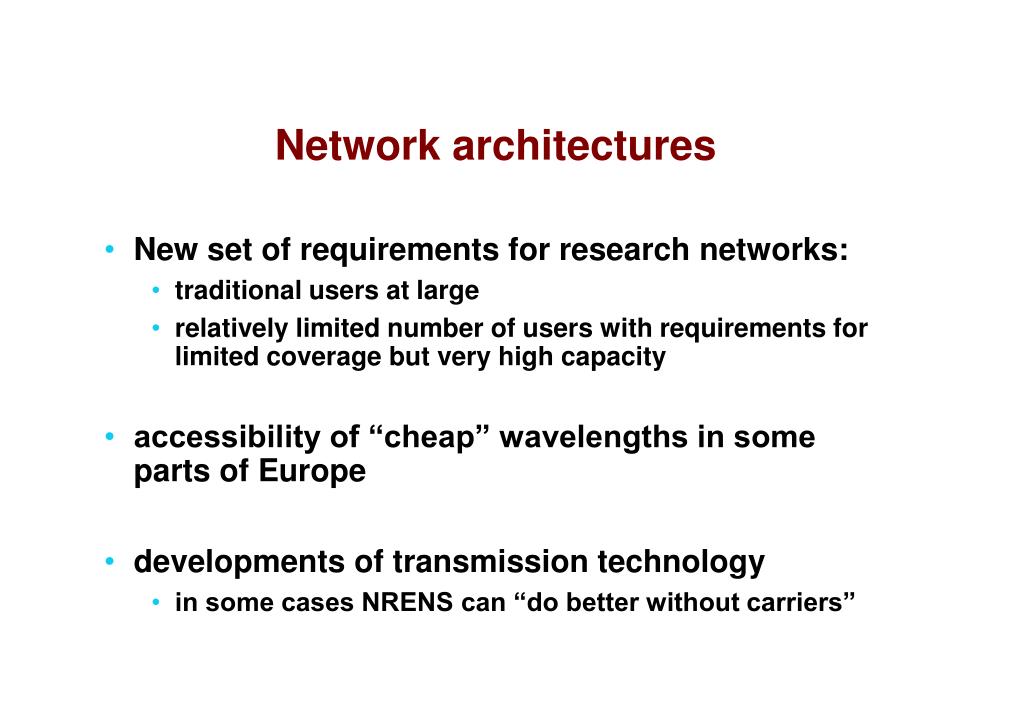 Network architectures

• New set of requirements for research networks:
  • traditional users at large
  • relatively limited number of users with requirements for limited coverage but very high capacity

• accessibility of “cheap” wavelengths in some parts of Europe

• developments of transmission technology
  • in some cases NRENS can “do better without carriers”